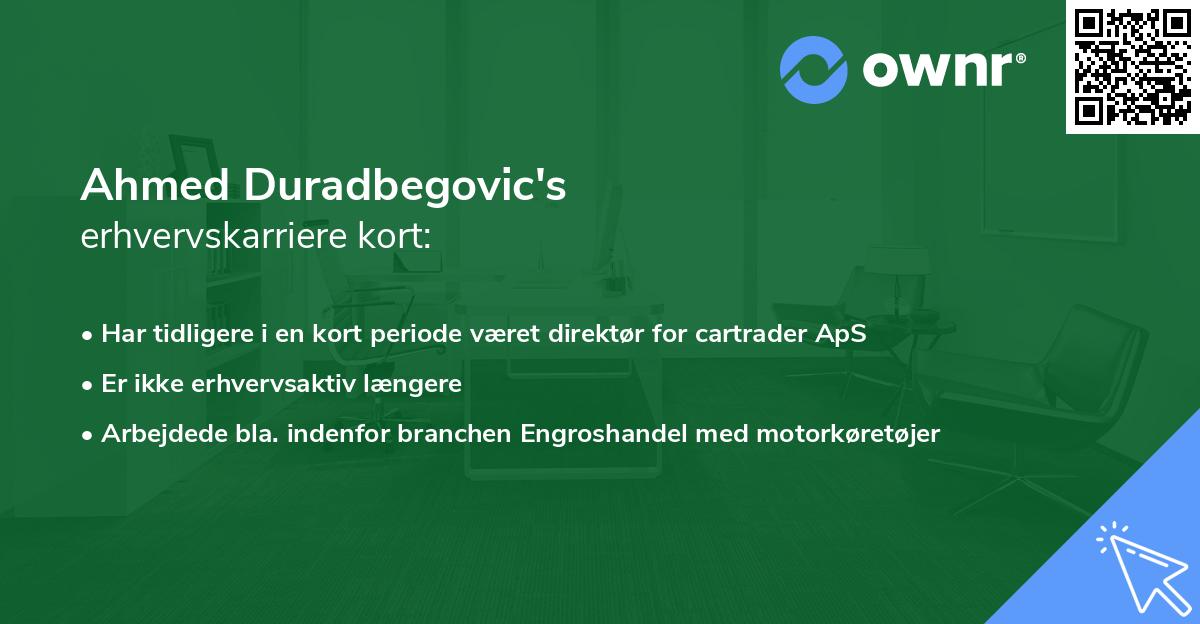 ownr®

Ahmed Duradbegovic's
erhvervskarriere kort:

• Har tidligere i en kort periode været direktør for cartrader ApS
• Er ikke erhvervsaktiv længere
• Arbejdede bla. indenfor branchen Engroshandel med motorkøretøjer